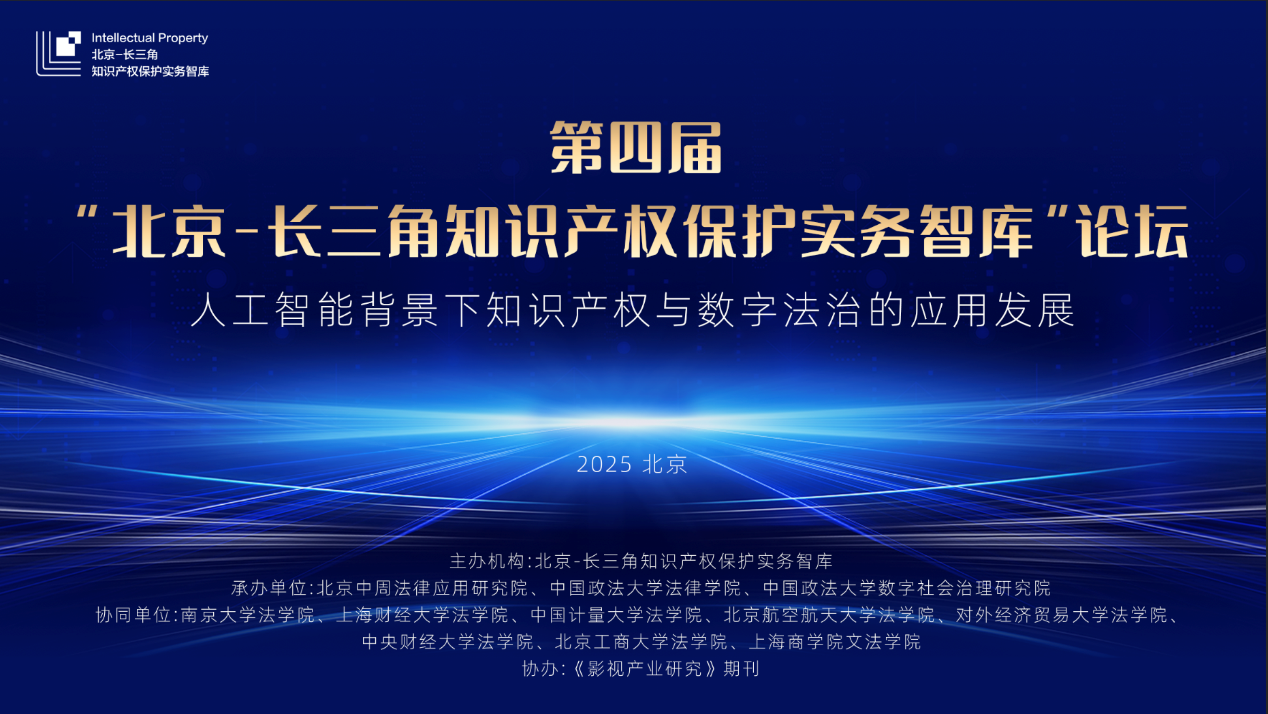 Intellectual Property
北京-长三角
知识产权保护实务智库

第四届
“北京-长三角知识产权保护实务智库”论坛
人工智能背景下知识产权与数字法治的应用发展

2025 北京

主办机构:北京-长三角知识产权保护实务智库
承办单位:北京中周法律应用研究院、中国政法大学法律学院、中国政法大学数字社会治理研究院
协同单位:南京大学法学院、上海财经大学法学院、中国计量大学法学院、北京航空航天大学法学院、对外经济贸易大学法学院、中央财经大学法学院、北京工商大学法学院、上海商学院文法学院
协办:《影视产业研究》期刊